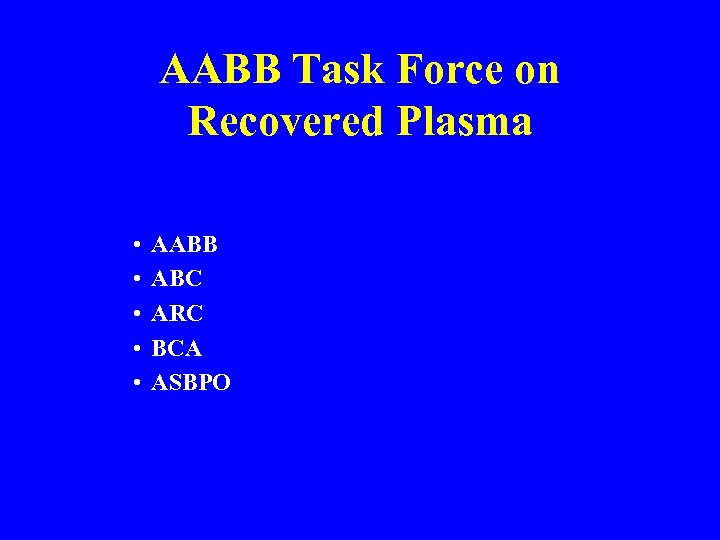 AABB Task Force on Recovered Plasma

• AABB
• ABC
• ARC
• BCA
• ASBPO